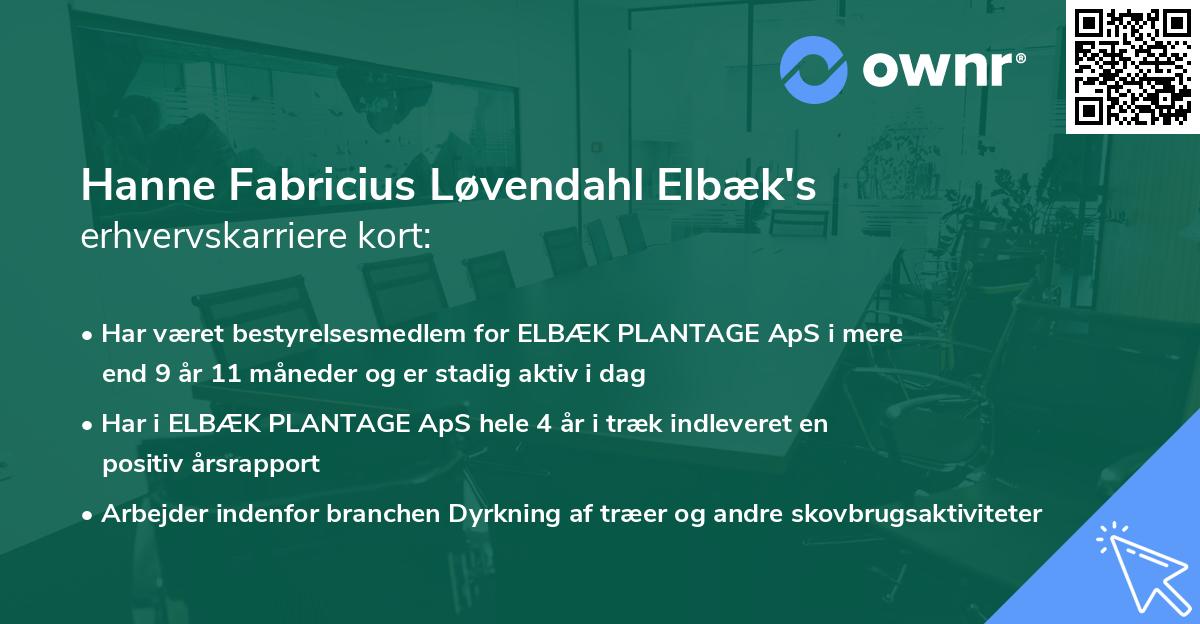 ownr®

Hanne Fabricius Løvendahl Elbæk's
erhvervskarriere kort:

• Har været bestyrelsesmedlem for ELBÆK PLANTAGE ApS i mere end 9 år 11 måneder og er stadig aktiv i dag

• Har i ELBÆK PLANTAGE ApS hele 4 år i træk indleveret en positiv årsrapport

• Arbejder indenfor branchen Dyrkning af træer og andre skovbrugsaktiviteter